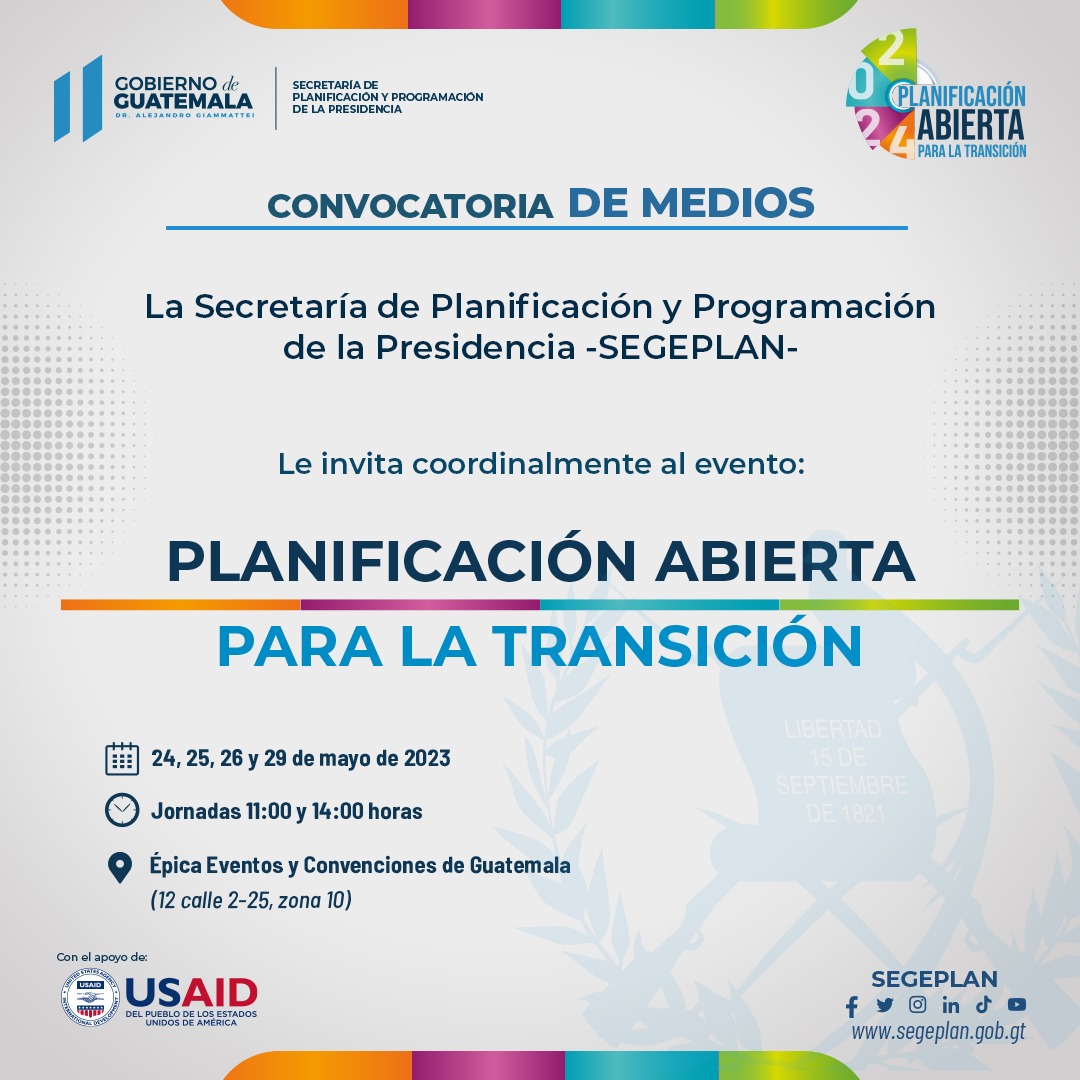 GOBIERNO de GUATEMALA
DR. ALEJANDRO GIAMMATTEI

SECRETARÍA DE PLANIFICACIÓN Y PROGRAMACIÓN DE LA PRESIDENCIA

2024 PLANIFICACIÓN ABIERTA PARA LA TRANSICIÓN

CONVOCATORIA DE MEDIOS

La Secretaría de Planificación y Programación de la Presidencia -SEGEPLAN-

Le invita coordinalmente al evento:

PLANIFICACIÓN ABIERTA
PARA LA TRANSICIÓN

LIBERTAD 15 DE SEPTIEMBRE DE 1821

24, 25, 26 y 29 de mayo de 2023

Jornadas 11:00 y 14:00 horas

Épica Eventos y Convenciones de Guatemala
(12 calle 2-25, zona 10)

Con el apoyo de:
USAID
DEL PUEBLO DE LOS ESTADOS UNIDOS DE AMÉRICA

SEGEPLAN
www.segeplan.gob.gt